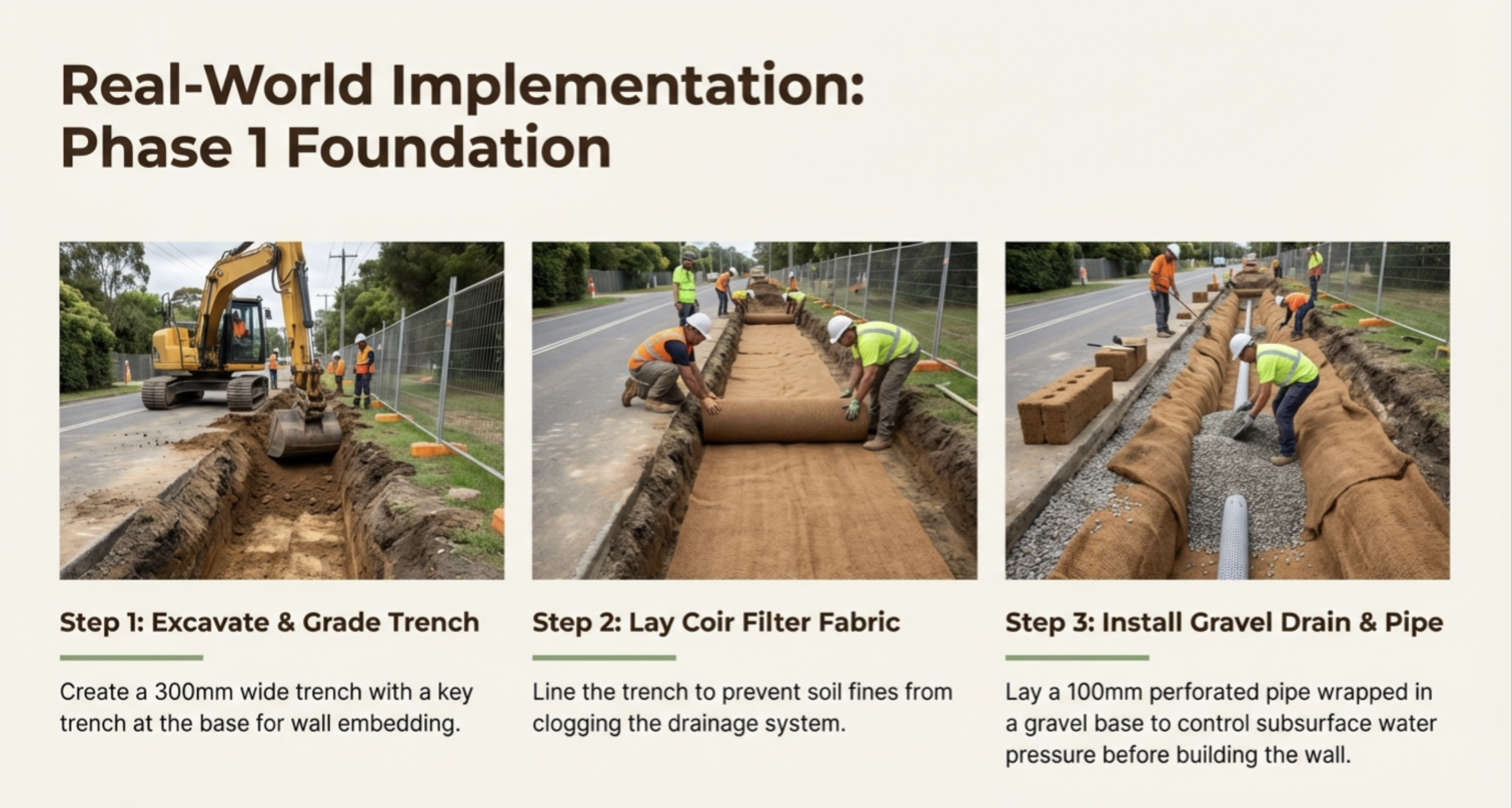 Real-World Implementation: Phase 1 Foundation

Step 1: Excavate & Grade Trench

Create a 300mm wide trench with a key trench at the base for wall embedding.

Step 2: Lay Coir Filter Fabric

Line the trench to prevent soil fines from clogging the drainage system.

Step 3: Install Gravel Drain & Pipe

Lay a 100mm perforated pipe wrapped in a gravel base to control subsurface water pressure before building the wall.